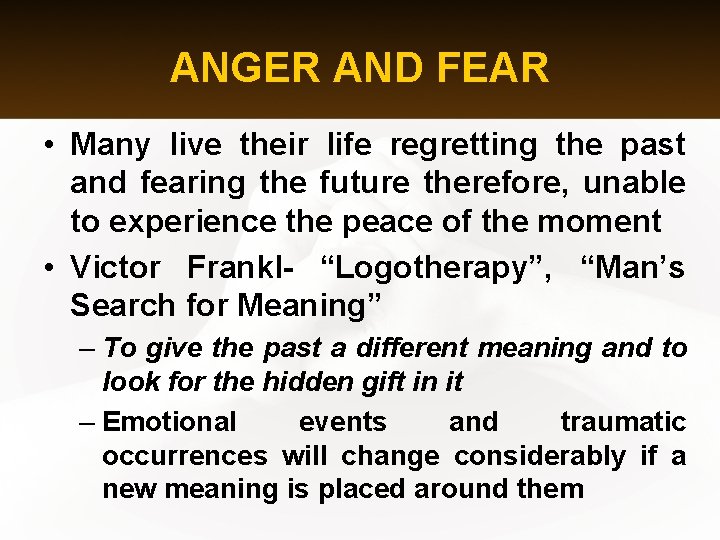 ANGER AND FEAR

• Many live their life regretting the past and fearing the future therefore, unable to experience the peace of the moment

• Victor Frankl- “Logotherapy”, “Man’s Search for Meaning”

– To give the past a different meaning and to look for the hidden gift in it

– Emotional events and traumatic occurrences will change considerably if a new meaning is placed around them